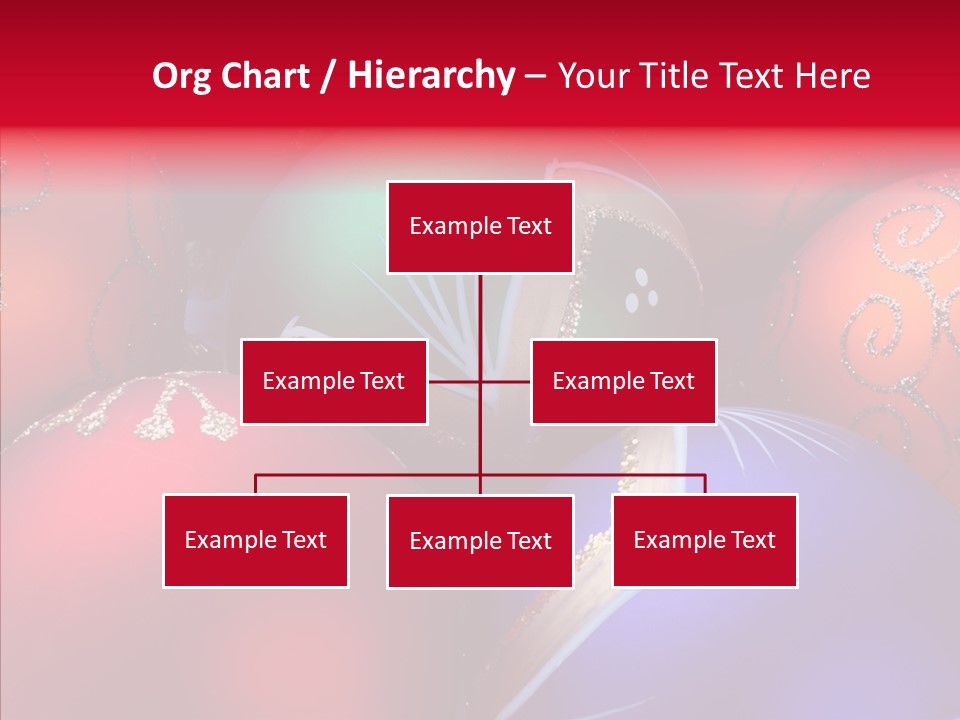 Org Chart / Hierarchy – Your Title Text Here

Example Text

Example Text

Example Text

Example Text

Example Text

Example Text